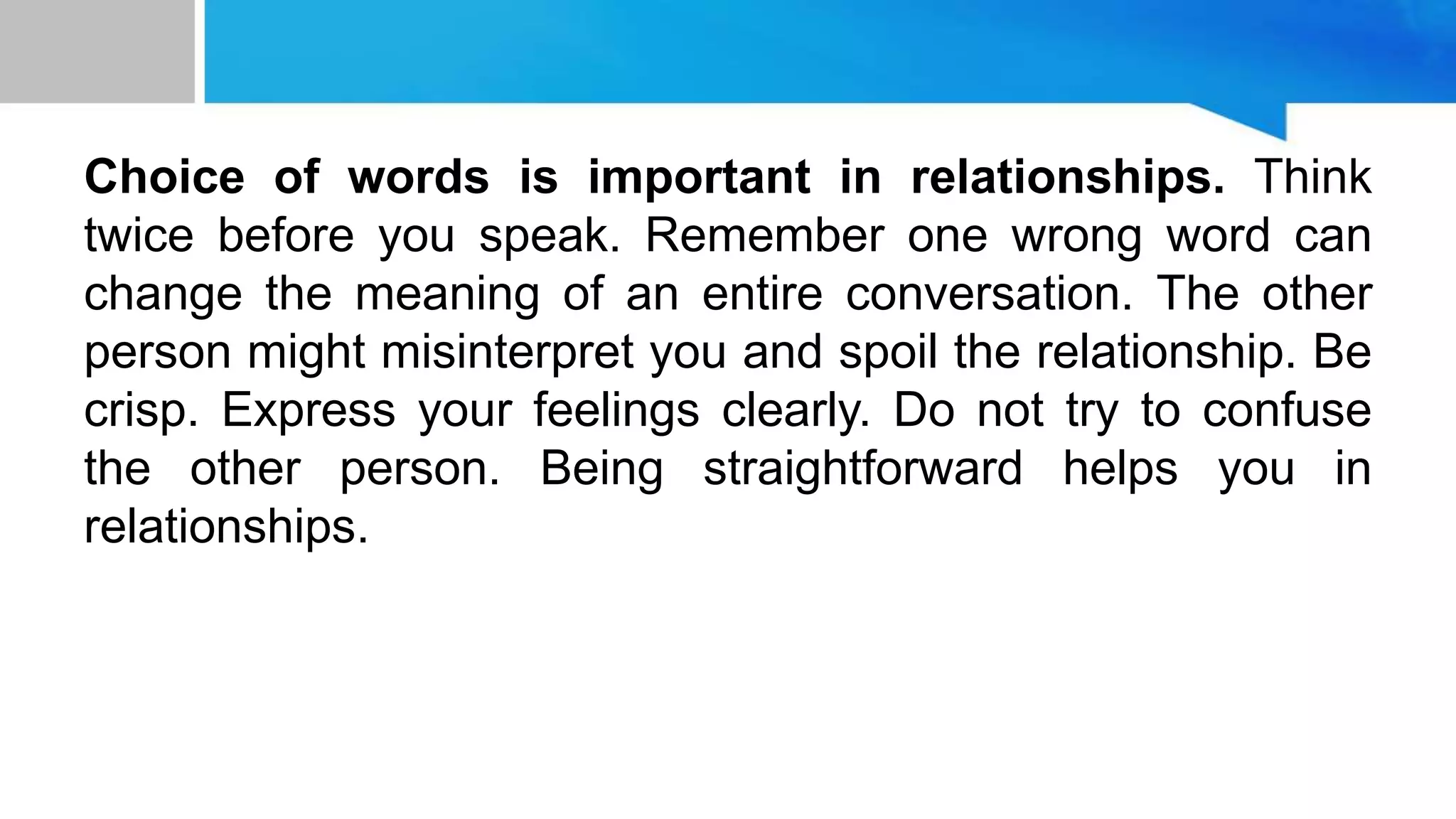 Choice of words is important in relationships. Think twice before you speak. Remember one wrong word can change the meaning of an entire conversation. The other person might misinterpret you and spoil the relationship. Be crisp. Express your feelings clearly. Do not try to confuse the other person. Being straightforward helps you in relationships.